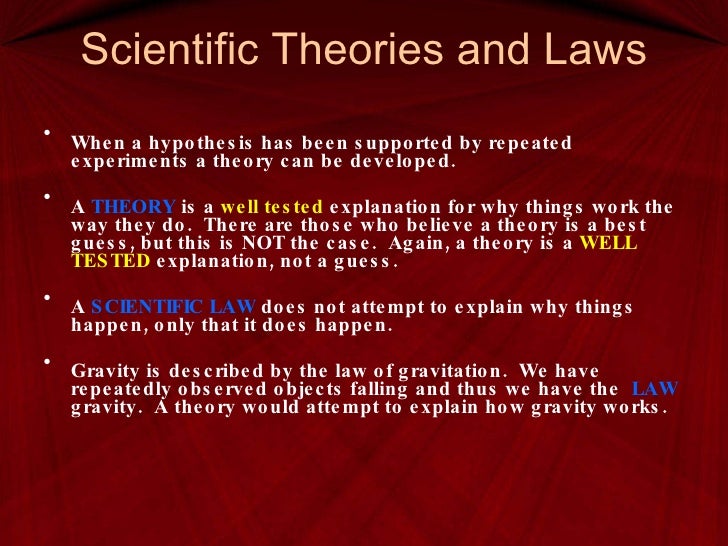 Scientific Theories and Laws

• When a hypothesis has been supported by repeated experiments a theory can be developed.

• A THEORY is a well tested explanation for why things work the way they do. There are those who believe a theory is a best guess, but this is NOT the case. Again, a theory is a WELL TESTED explanation, not a guess.

• A SCIENTIFIC LAW does not attempt to explain why things happen, only that it does happen.

• Gravity is described by the law of gravitation. We have repeatedly observed objects falling and thus we have the LAW gravity. A theory would attempt to explain how gravity works.